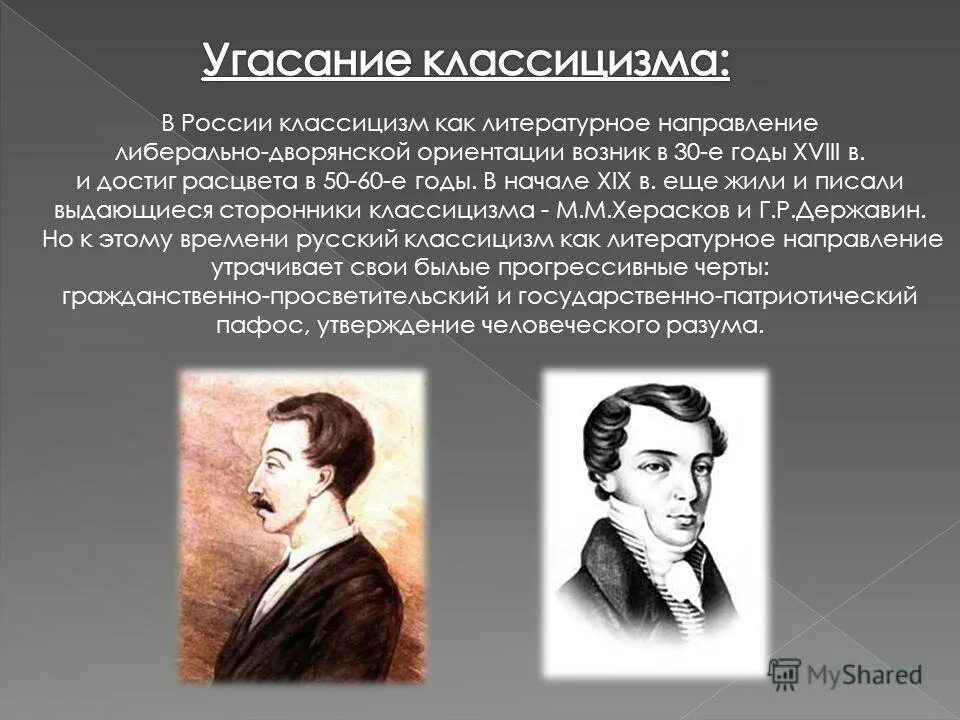 Угасание классицизма:

В России классицизм как литературное направление либерально-дворянской ориентации возник в 30-е годы XVIII в. и достиг расцвета в 50-60-е годы. В начале XIX в. еще жили и писали выдающиеся сторонники классицизма - М.М.Херасков и Г.Р.Державин. Но к этому времени русский классицизм как литературное направление утрачивает свои былые прогрессивные черты: гражданственно-просветительский и государственно-патриотический пафос, утверждение человеческого разума.

MyShared